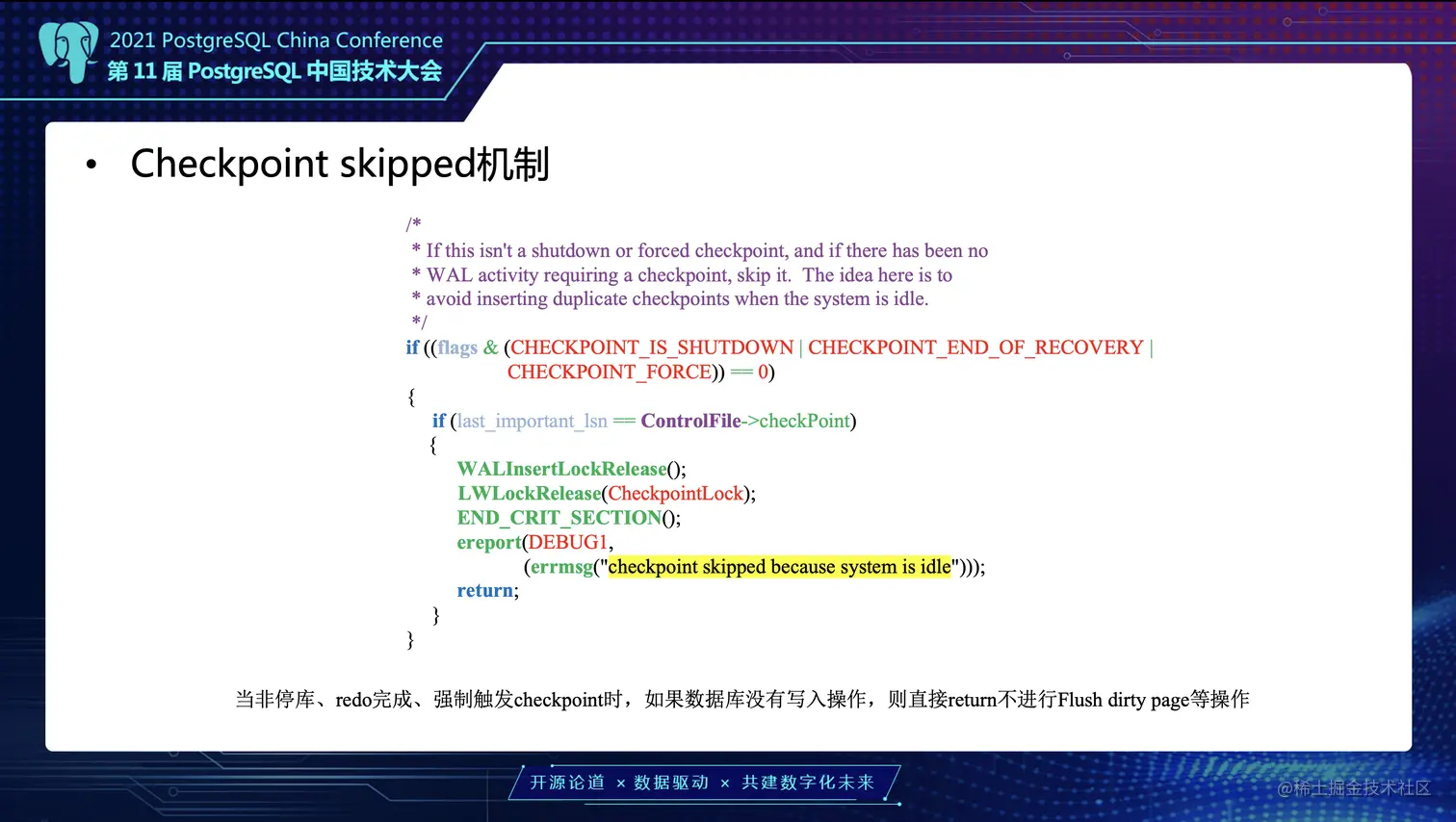 2021 PostgreSQL China Conference
第 11 届 PostgreSQL 中国技术大会

• Checkpoint skipped机制

/*
 * If this isn't a shutdown or forced checkpoint, and if there has been no
 * WAL activity requiring a checkpoint, skip it.  The idea here is to
 * avoid inserting duplicate checkpoints when the system is idle.
 */
if ((flags & (CHECKPOINT_IS_SHUTDOWN | CHECKPOINT_END_OF_RECOVERY |
 CHECKPOINT_FORCE)) == 0)
{
 if (last_important_lsn == ControlFile->checkPoint)
 {
 WALInsertLockRelease();
 LWLockRelease(CheckpointLock);
 END_CRIT_SECTION();
 ereport(DEBUG1,
 (errmsg("checkpoint skipped because system is idle")));
 return;
 }
}

当非停库、redo完成、强制触发checkpoint时，如果数据库没有写入操作，则直接return不进行Flush dirty page等操作

开源论道 × 数据驱动 × 共建数字化未来

@稀土掘金技术社区